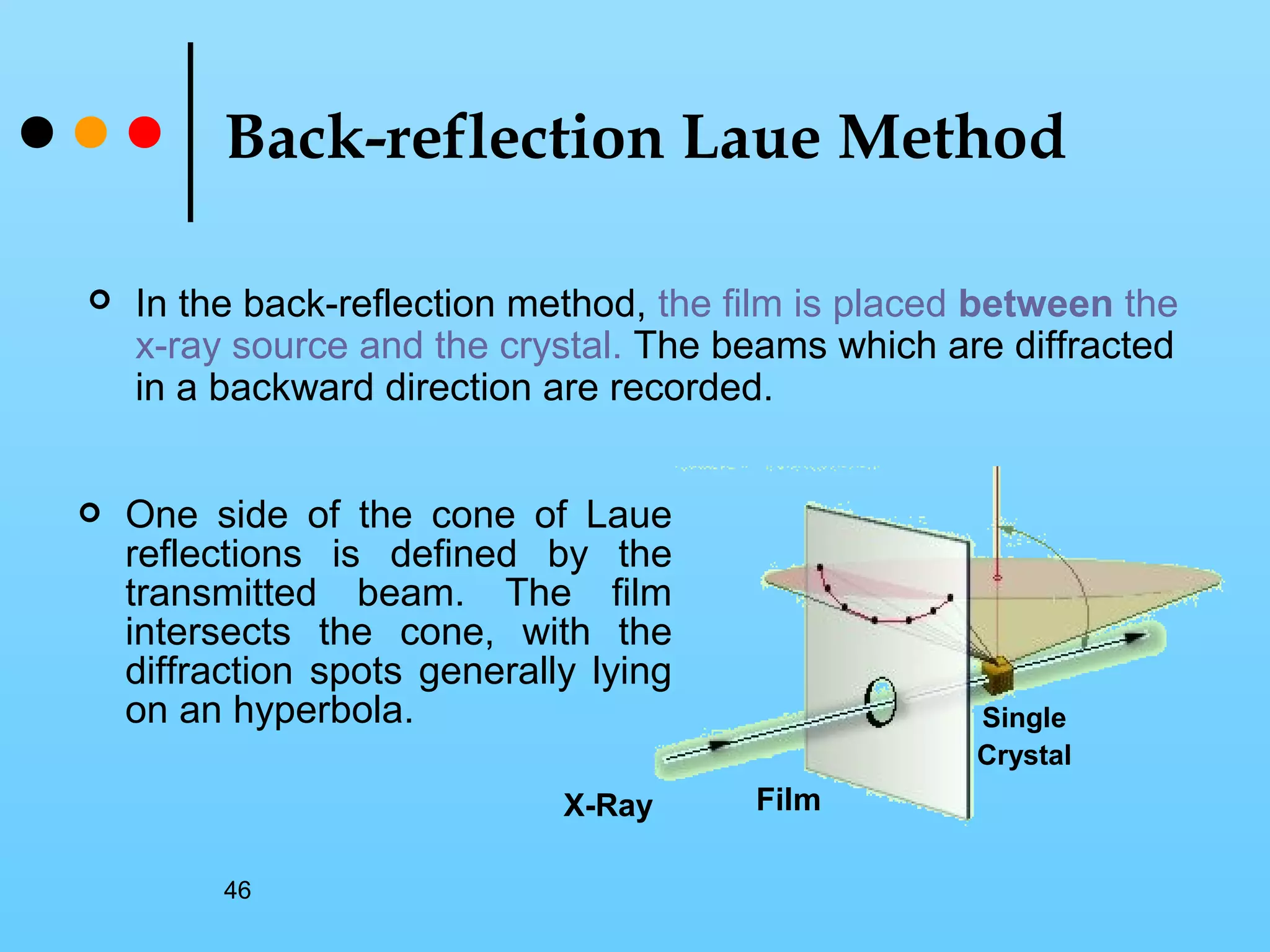 Back-reflection Laue Method

In the back-reflection method, the film is placed between the x-ray source and the crystal. The beams which are diffracted in a backward direction are recorded.

One side of the cone of Laue reflections is defined by the transmitted beam. The film intersects the cone, with the diffraction spots generally lying on an hyperbola.

Single Crystal

X-Ray

Film

46